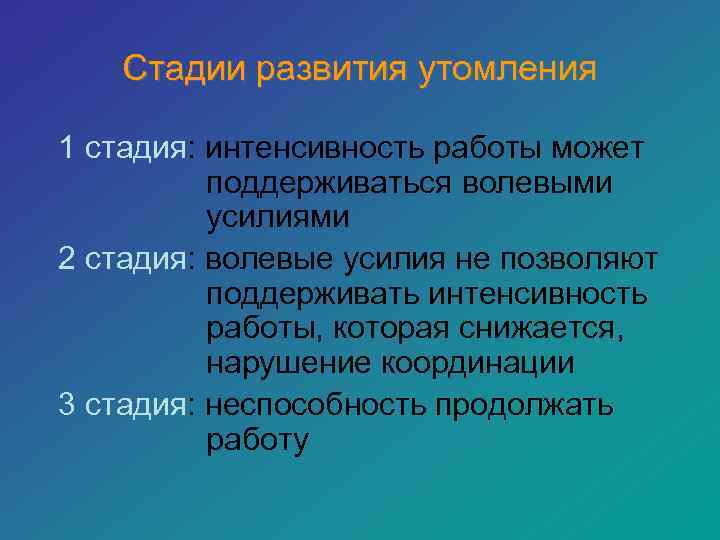 Стадии развития утомления

1 стадия: интенсивность работы может поддерживаться волевыми усилиями

2 стадия: волевые усилия не позволяют поддерживать интенсивность работы, которая снижается, нарушение координации

3 стадия: неспособность продолжать работу